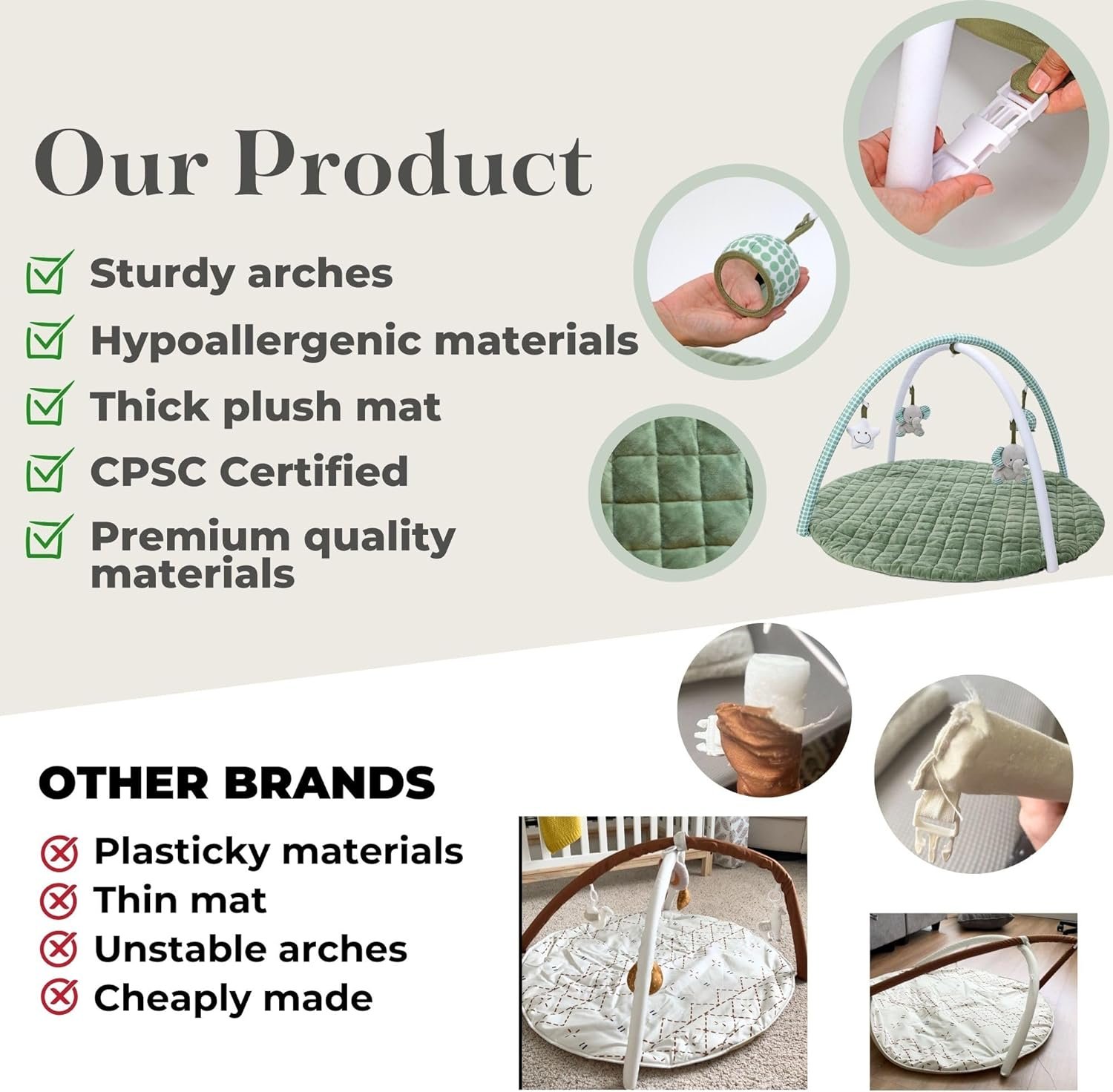 Our Product

Sturdy arches

Hypoallergenic materials

Thick plush mat

CPSC Certified

Premium quality materials

OTHER BRANDS

Plasticky materials

Thin mat

Unstable arches

Cheaply made